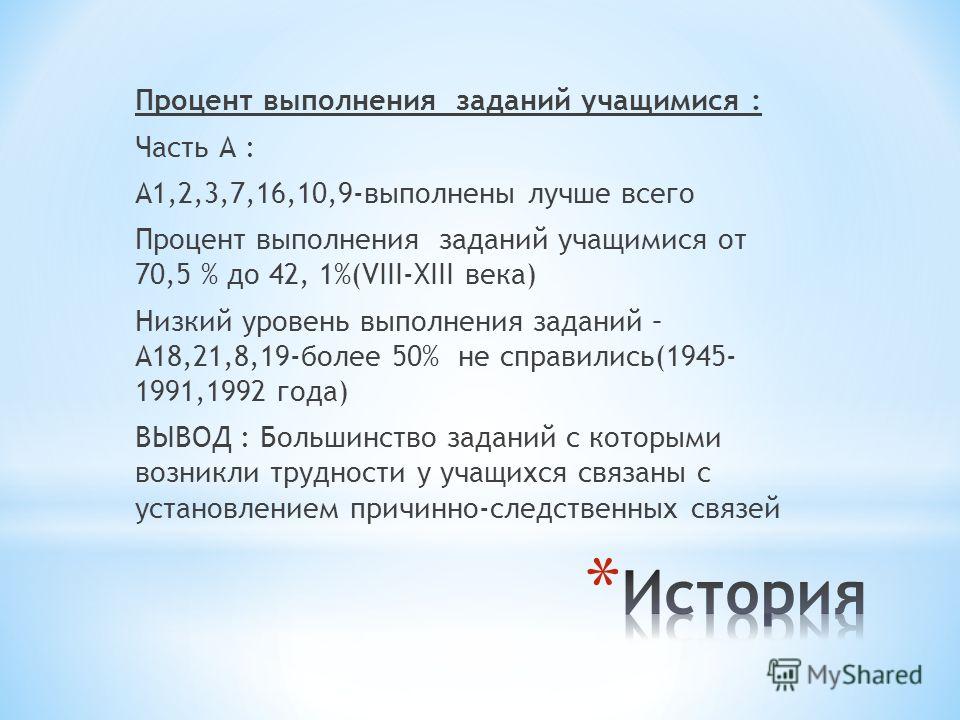 Процент выполнения заданий учащимися :

Часть А :

А1,2,3,7,16,10,9-выполнены лучше всего

Процент выполнения заданий учащимися от 70,5 % до 42, 1%(VIII-XIII века)

Низкий уровень выполнения заданий – А18,21,8,19-более 50% не справились(1945-1991,1992 года)

ВЫВОД : Большинство заданий с которыми возникли трудности у учащихся связаны с установлением причинно-следственных связей

*История

MyShared